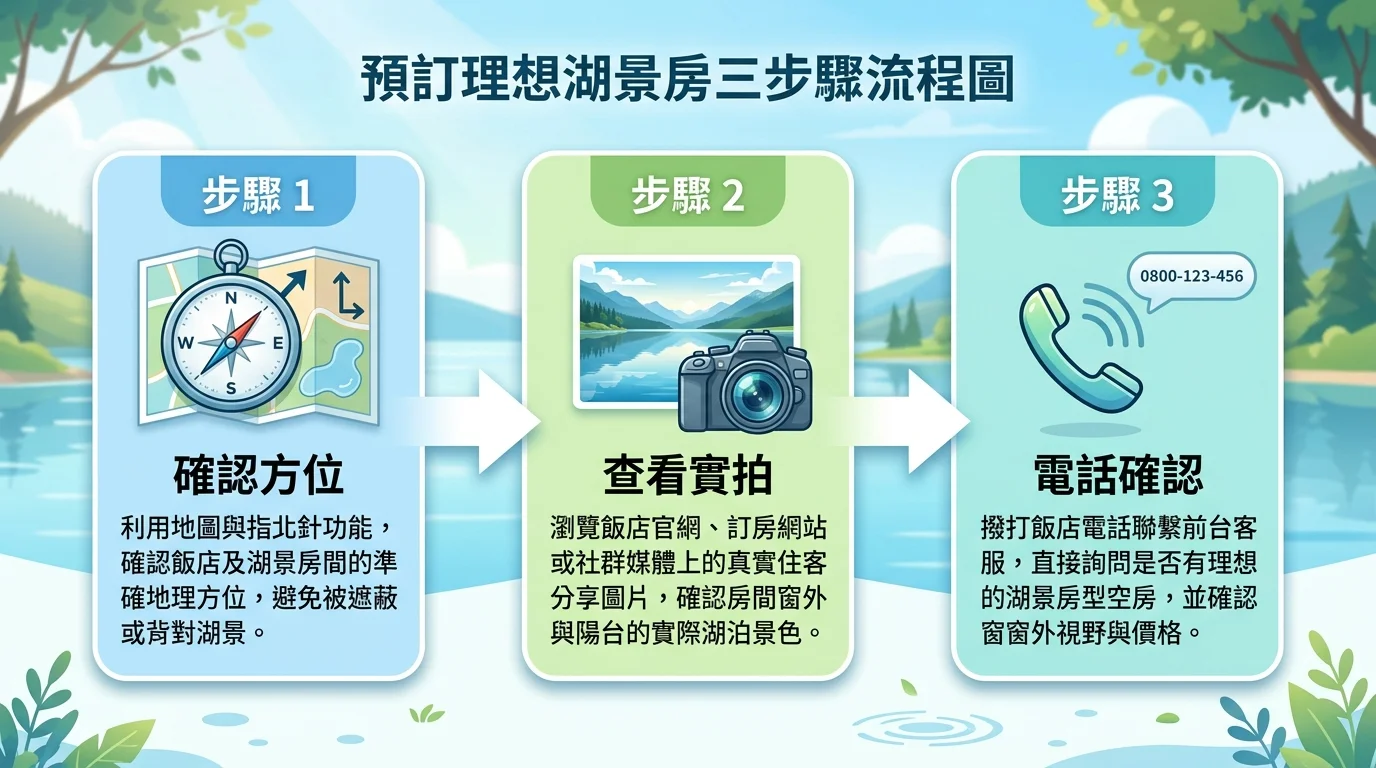 預訂理想湖景房三步驟流程圖

步驟 1

N
W
E
S

確認方位

利用地圖與指北針功能，確認飯店及湖景房間的準確地理方位，避免被遮蔽或背對湖景。

步驟 2

查看實拍

瀏覽飯店官網、訂房網站或社群媒體上的真實住客分享圖片，確認房間窗外與陽台的實際湖泊景色。

步驟 3

0800-123-456

電話確認

撥打飯店電話聯繫前台客服，直接詢問是否有理想的湖景房型空房，並確認窗窗外視野與價格。